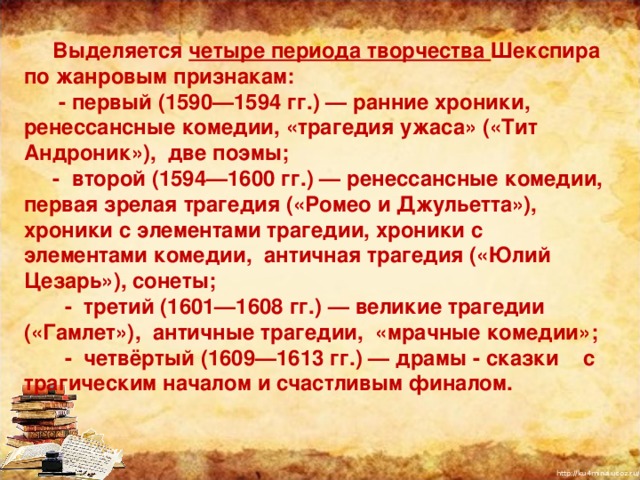 Выделяется четыре периода творчества Шекспира по жанровым признакам:

- первый (1590—1594 гг.) — ранние хроники, ренессансные комедии, «трагедия ужаса» («Тит Андроник»), две поэмы;

- второй (1594—1600 гг.) — ренессансные комедии, первая зрелая трагедия («Ромео и Джульетта»), хроники с элементами трагедии, хроники с элементами комедии, античная трагедия («Юлий Цезарь»), сонеты;

- третий (1601—1608 гг.) — великие трагедии («Гамлет»), античные трагедии, «мрачные комедии»;

- четвёртый (1609—1613 гг.) — драмы - сказки с трагическим началом и счастливым финалом.

http://ku4mina.ucoz.ru